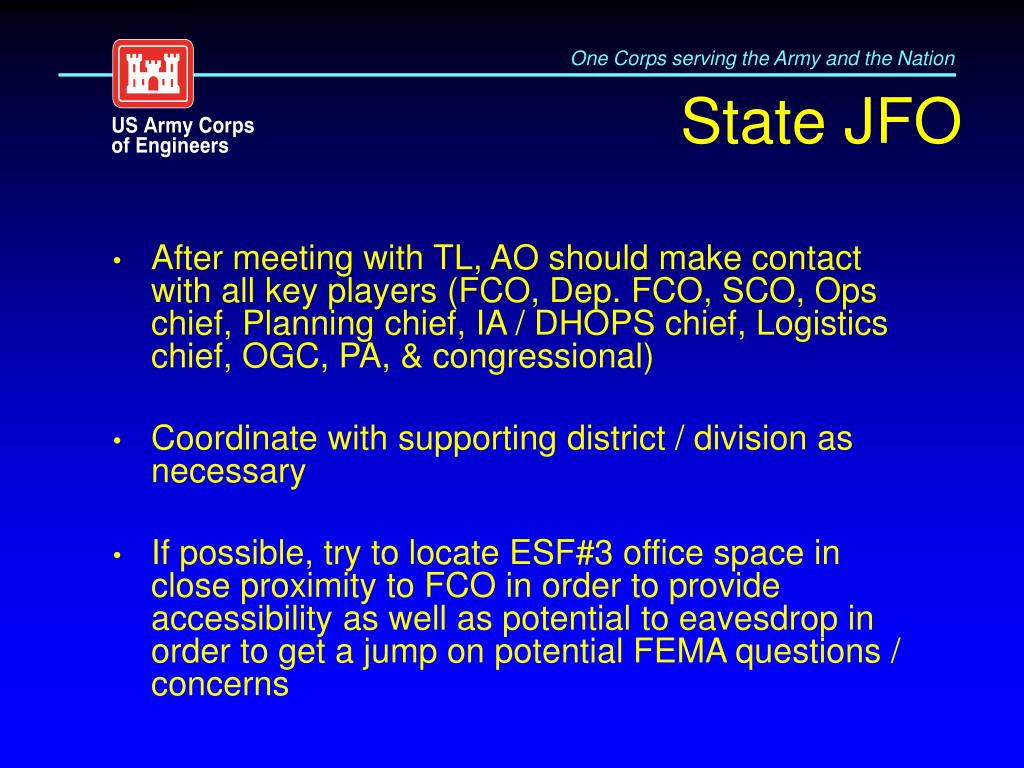 One Corps serving the Army and the Nation

US Army Corps of Engineers

State JFO

• After meeting with TL, AO should make contact with all key players (FCO, Dep. FCO, SCO, Ops chief, Planning chief, IA / DHOPS chief, Logistics chief, OGC, PA, & congressional)

• Coordinate with supporting district / division as necessary

• If possible, try to locate ESF#3 office space in close proximity to FCO in order to provide accessibility as well as potential to eavesdrop in order to get a jump on potential FEMA questions / concerns